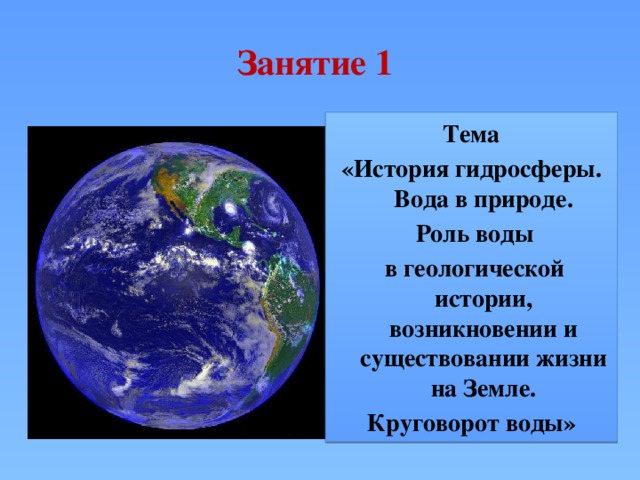 Занятие 1

Тема
«История гидросферы.
Вода в природе.
Роль воды
в геологической истории, возникновении и существовании жизни на Земле.
Круговорот воды»